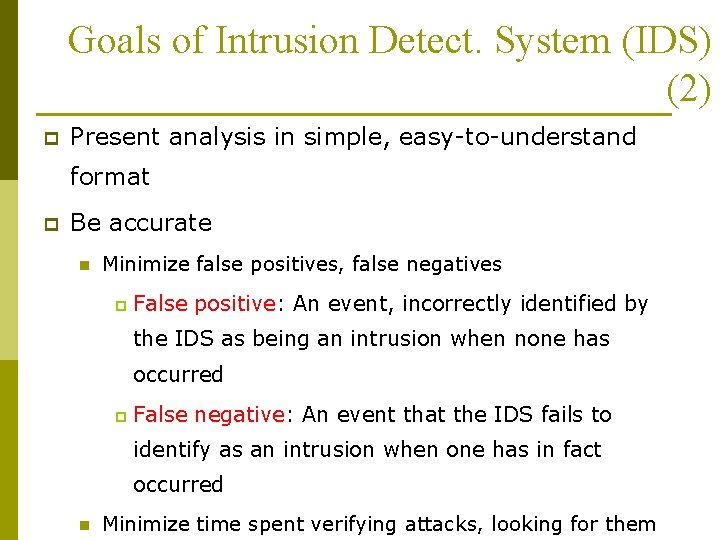 Goals of Intrusion Detect. System (IDS) (2)

Present analysis in simple, easy-to-understand format

Be accurate

Minimize false positives, false negatives

False positive: An event, incorrectly identified by the IDS as being an intrusion when none has occurred

False negative: An event that the IDS fails to identify as an intrusion when one has in fact occurred

Minimize time spent verifying attacks, looking for them